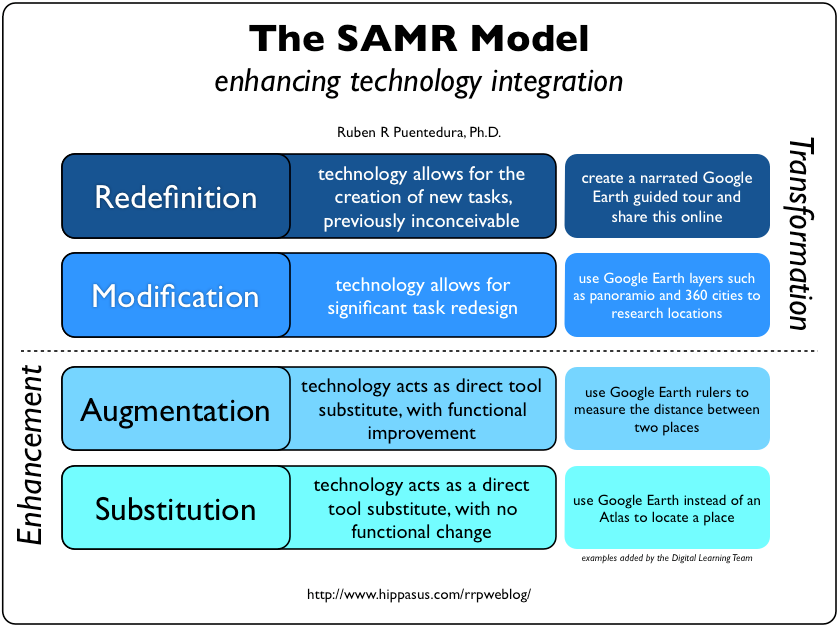 The SAMR Model

enhancing technology integration

Ruben R Puentedura, Ph.D.

Transformation

Redefinition

technology allows for the creation of new tasks, previously inconceivable

create a narrated Google Earth guided tour and share this online

Modification

technology allows for significant task redesign

use Google Earth layers such as panoramio and 360 cities to research locations

Enhancement

Augmentation

technology acts as direct tool substitute, with functional improvement

use Google Earth rulers to measure the distance between two places

Substitution

technology acts as a direct tool substitute, with no functional change

use Google Earth instead of an Atlas to locate a place

examples added by the Digital Learning Team

http://www.hippasus.com/rrpweblog/